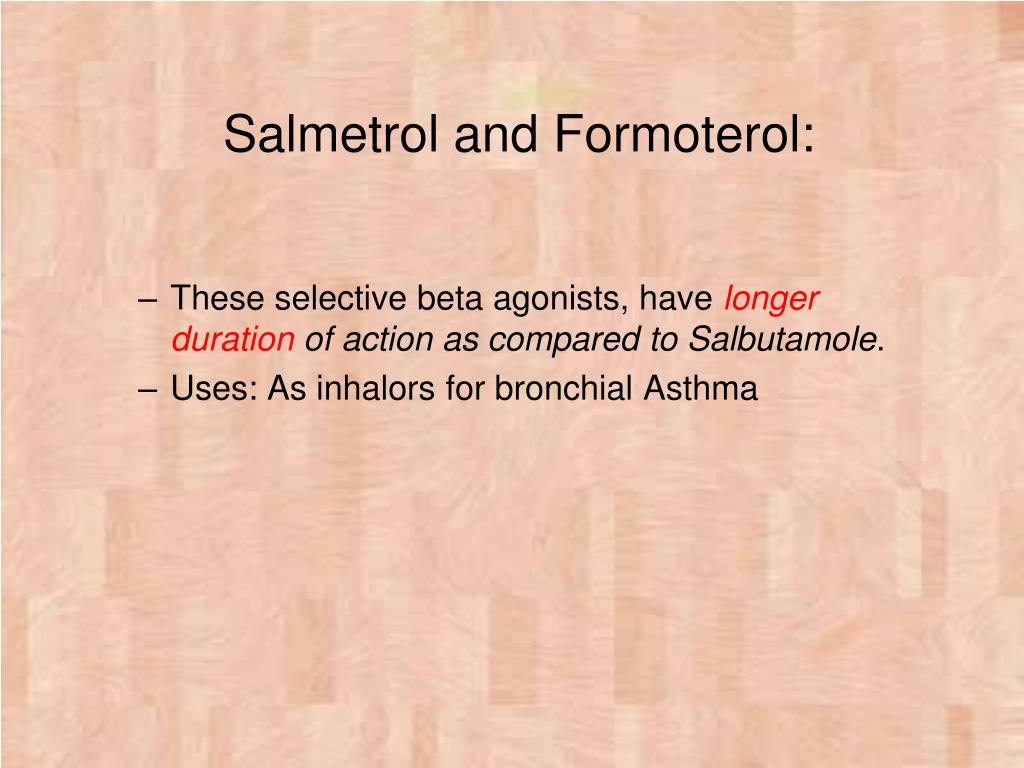 Salmetrol and Formoterol:

– These selective beta agonists, have longer duration of action as compared to Salbutamole.

– Uses: As inhalors for bronchial Asthma